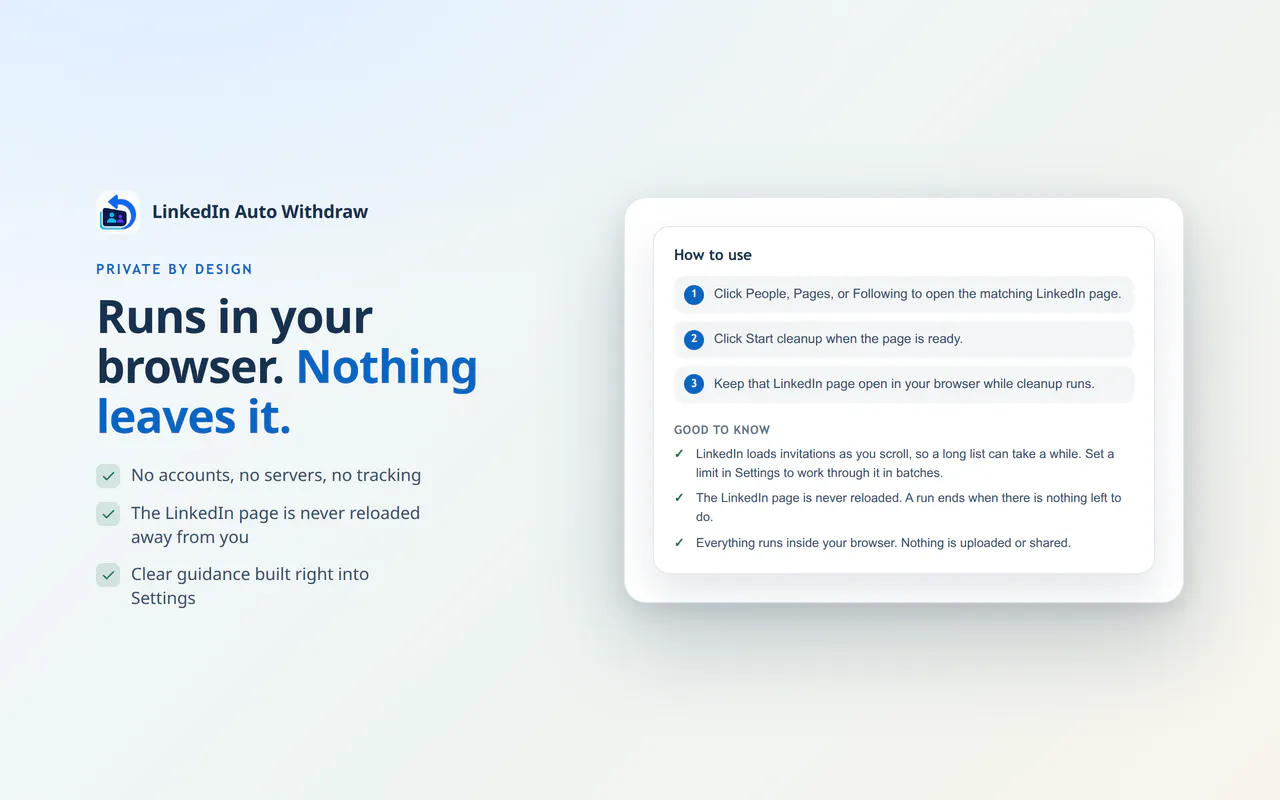 LinkedIn Auto Withdraw

PRIVATE BY DESIGN

Runs in your browser. Nothing leaves it.

✓ No accounts, no servers, no tracking

✓ The LinkedIn page is never reloaded away from you

✓ Clear guidance built right into Settings

How to use

1 Click People, Pages, or Following to open the matching LinkedIn page.

2 Click Start cleanup when the page is ready.

3 Keep that LinkedIn page open in your browser while cleanup runs.

GOOD TO KNOW

✓ LinkedIn loads invitations as you scroll, so a long list can take a while. Set a limit in Settings to work through it in batches.

✓ The LinkedIn page is never reloaded. A run ends when there is nothing left to do.

✓ Everything runs inside your browser. Nothing is uploaded or shared.